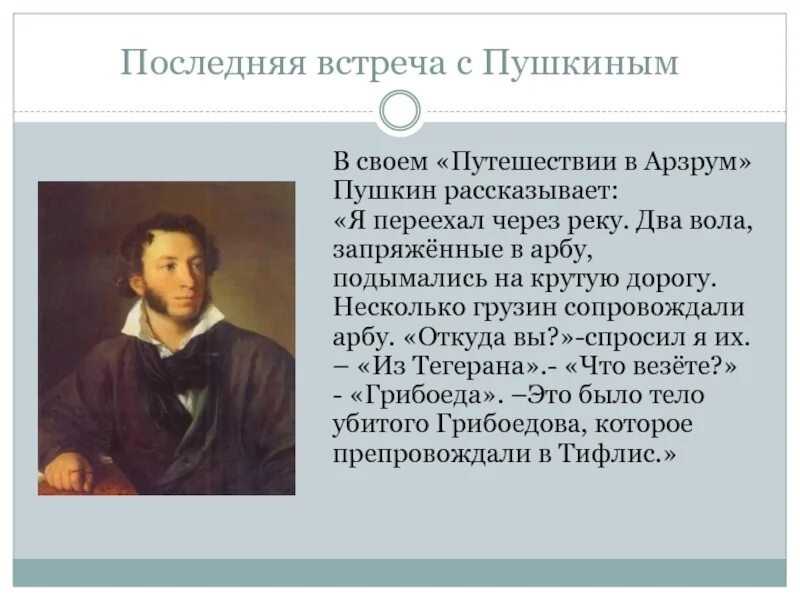 Последняя встреча с Пушкиным

В своем «Путешествии в Арзрум» Пушкин рассказывает:
«Я переехал через реку. Два вола, запряжённые в арбу, подымались на крутую дорогу. Несколько грузин сопровождали арбу. «Откуда вы?»-спросил я их. – «Из Тегерана».- «Что везёте?» - «Грибоеда». –Это было тело убитого Грибоедова, которое препровождали в Тифлис.»